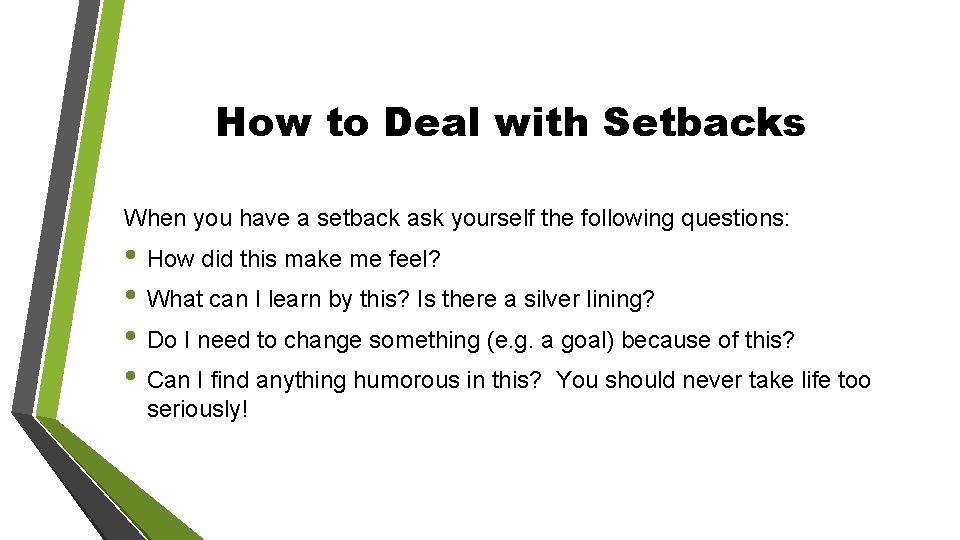 How to Deal with Setbacks

When you have a setback ask yourself the following questions:

• How did this make me feel?
• What can I learn by this? Is there a silver lining?
• Do I need to change something (e.g. a goal) because of this?
• Can I find anything humorous in this?  You should never take life too seriously!